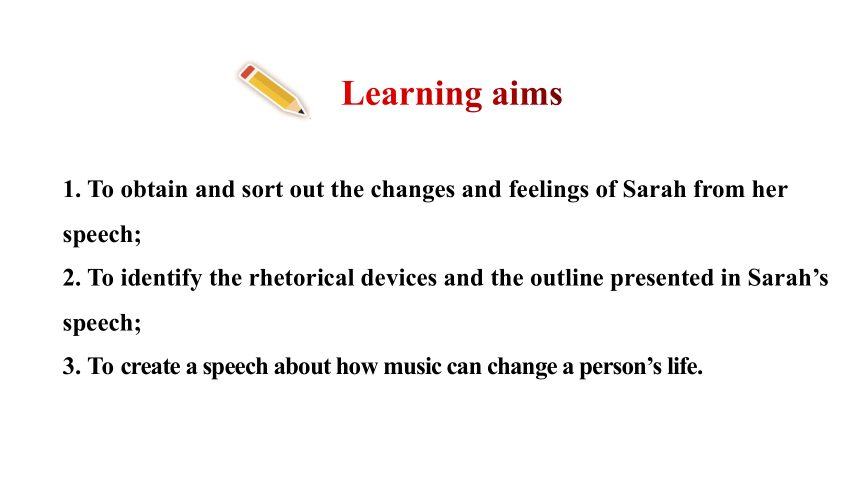 Learning aims

1. To obtain and sort out the changes and feelings of Sarah from her speech;
2. To identify the rhetorical devices and the outline presented in Sarah’s speech;
3. To create a speech about how music can change a person’s life.